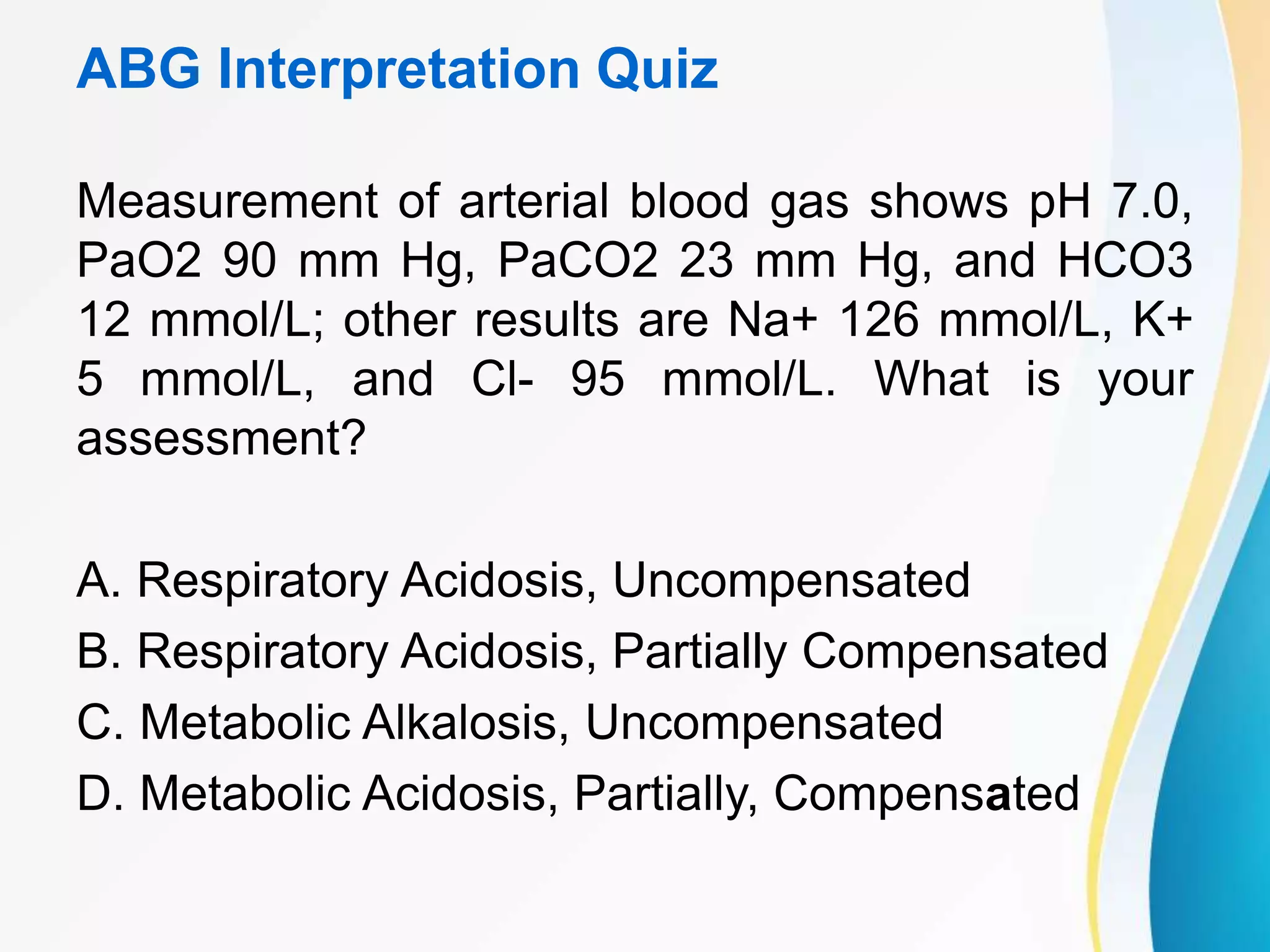 ABG Interpretation Quiz

Measurement of arterial blood gas shows pH 7.0, PaO2 90 mm Hg, PaCO2 23 mm Hg, and HCO3 12 mmol/L; other results are Na+ 126 mmol/L, K+ 5 mmol/L, and Cl- 95 mmol/L. What is your assessment?

A. Respiratory Acidosis, Uncompensated
B. Respiratory Acidosis, Partially Compensated
C. Metabolic Alkalosis, Uncompensated
D. Metabolic Acidosis, Partially, Compensated